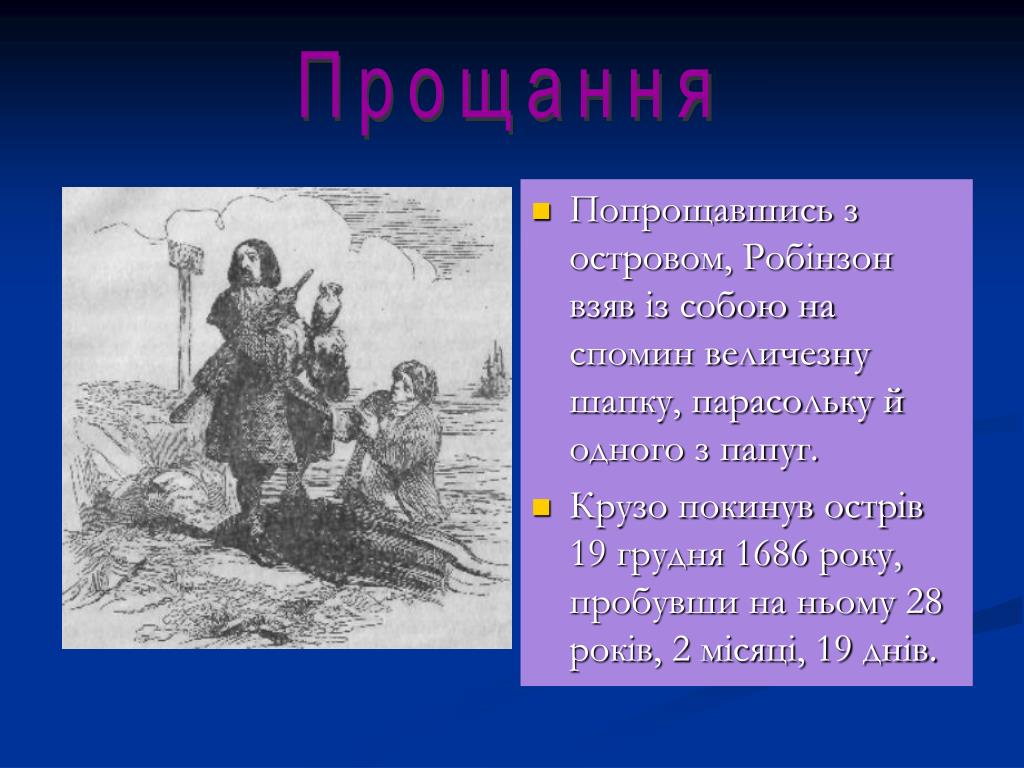 Прощання

Попрощавшись з островом, Робінзон взяв із собою на спомин величезну шапку, парасольку й одного з папуг.

Крузо покинув острів 19 грудня 1686 року, пробувши на ньому 28 років, 2 місяці, 19 днів.